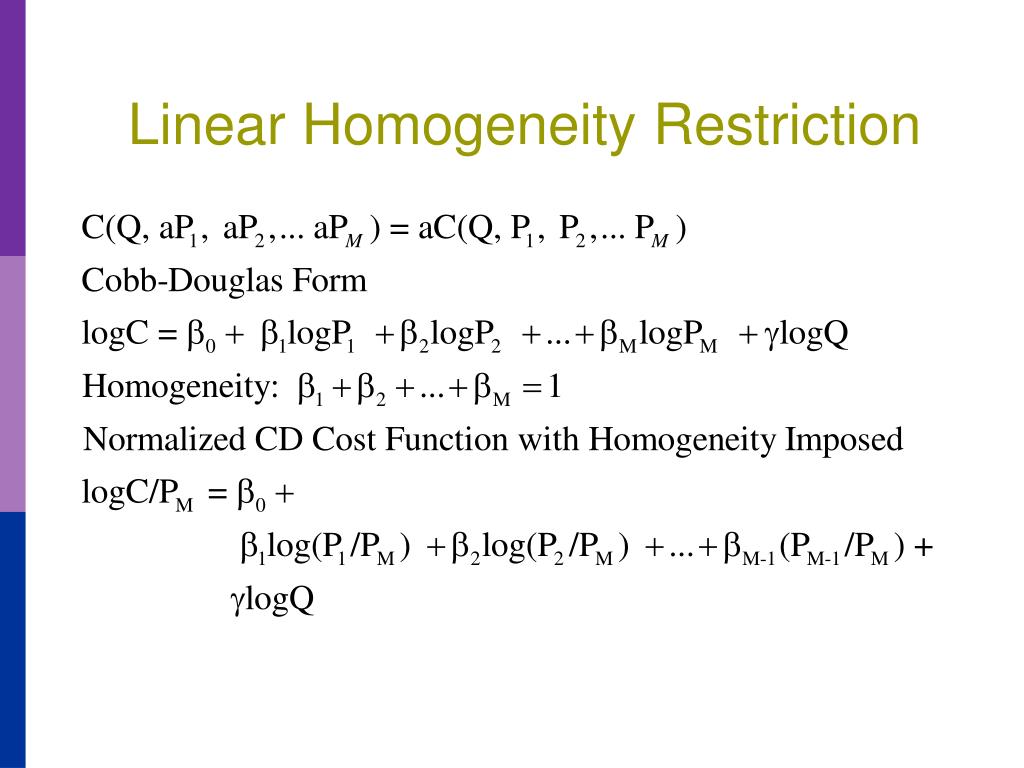 Linear Homogeneity Restriction

$C(Q, aP_1, aP_2, ... aP_M) = aC(Q, P_1, P_2, ... P_M)$

Cobb-Douglas Form

$\log C = \beta_0 + \beta_1 \log P_1 + \beta_2 \log P_2 + ... + \beta_M \log P_M + \gamma \log Q$

Homogeneity: $\beta_1 + \beta_2 + ... + \beta_M = 1$

Normalized CD Cost Function with Homogeneity Imposed

$\log C/P_M = \beta_0 +$

$\beta_1 \log(P_1/P_M) + \beta_2 \log(P_2/P_M) + ... + \beta_{M-1}(P_{M-1}/P_M) +$

$\gamma \log Q$